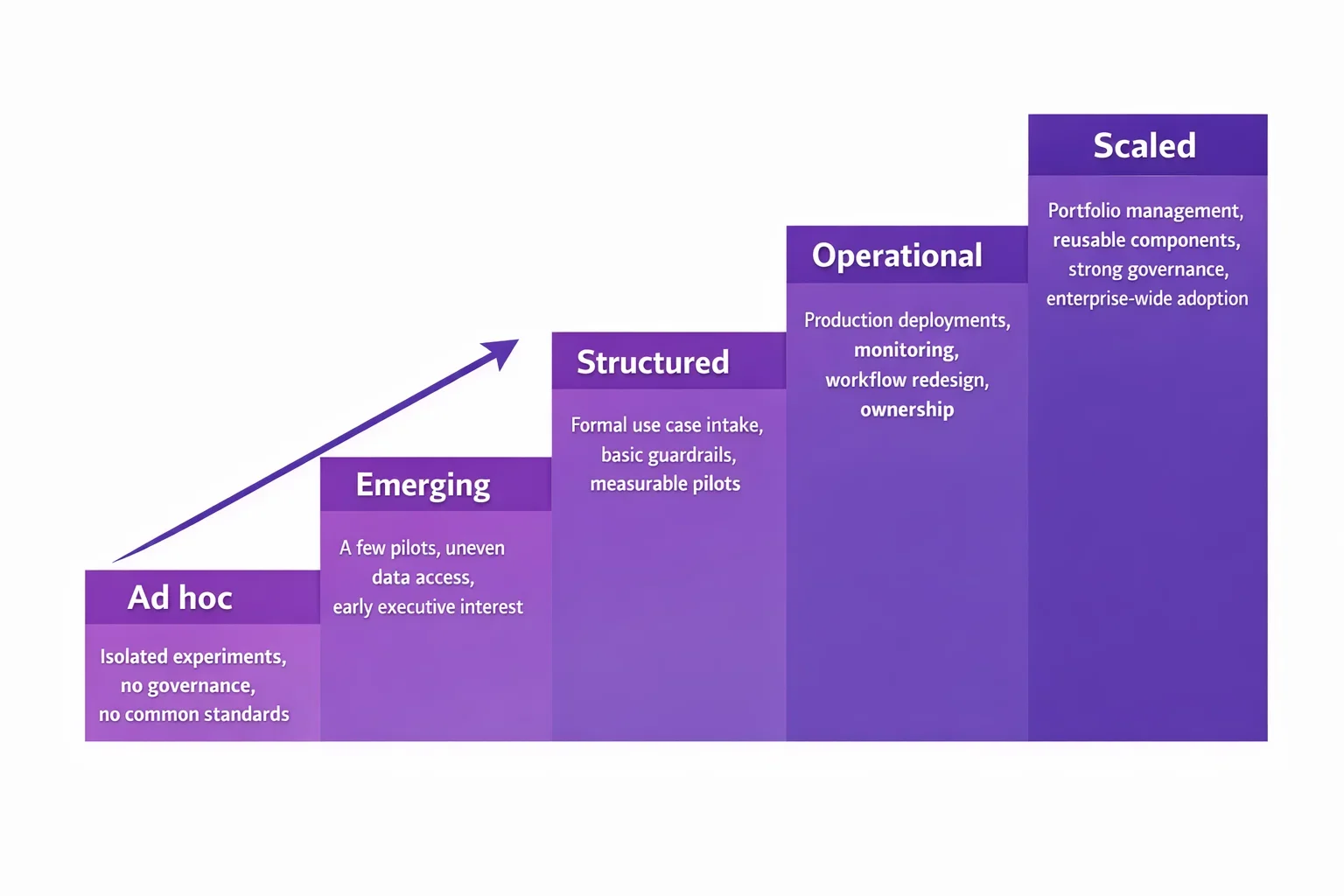 Ad hoc

Isolated experiments, no governance, no common standards

Emerging

A few pilots, uneven data access, early executive interest

Structured

Formal use case intake, basic guardrails, measurable pilots

Operational

Production deployments, monitoring, workflow redesign, ownership

Scaled

Portfolio management, reusable components, strong governance, enterprise-wide adoption